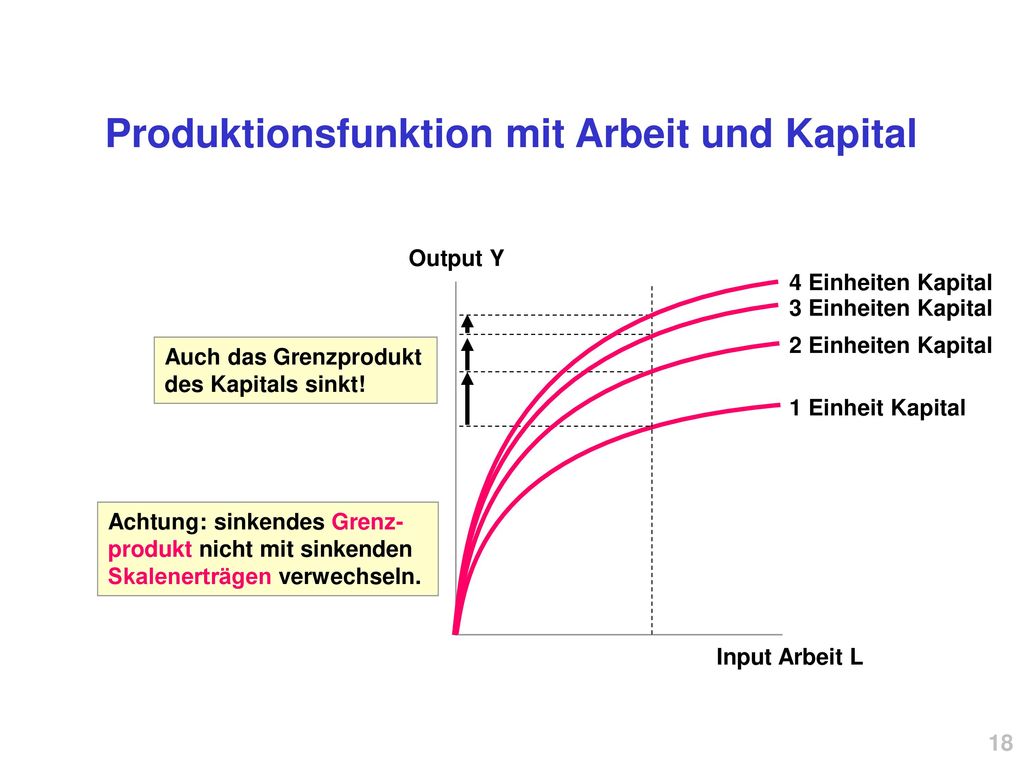 Produktionsfunktion mit Arbeit und Kapital

Output Y

4 Einheiten Kapital
3 Einheiten Kapital
2 Einheiten Kapital
1 Einheit Kapital

Auch das Grenzprodukt des Kapitals sinkt!

Achtung: sinkendes Grenzprodukt nicht mit sinkenden Skalenerträgen verwechseln.

Input Arbeit L

18